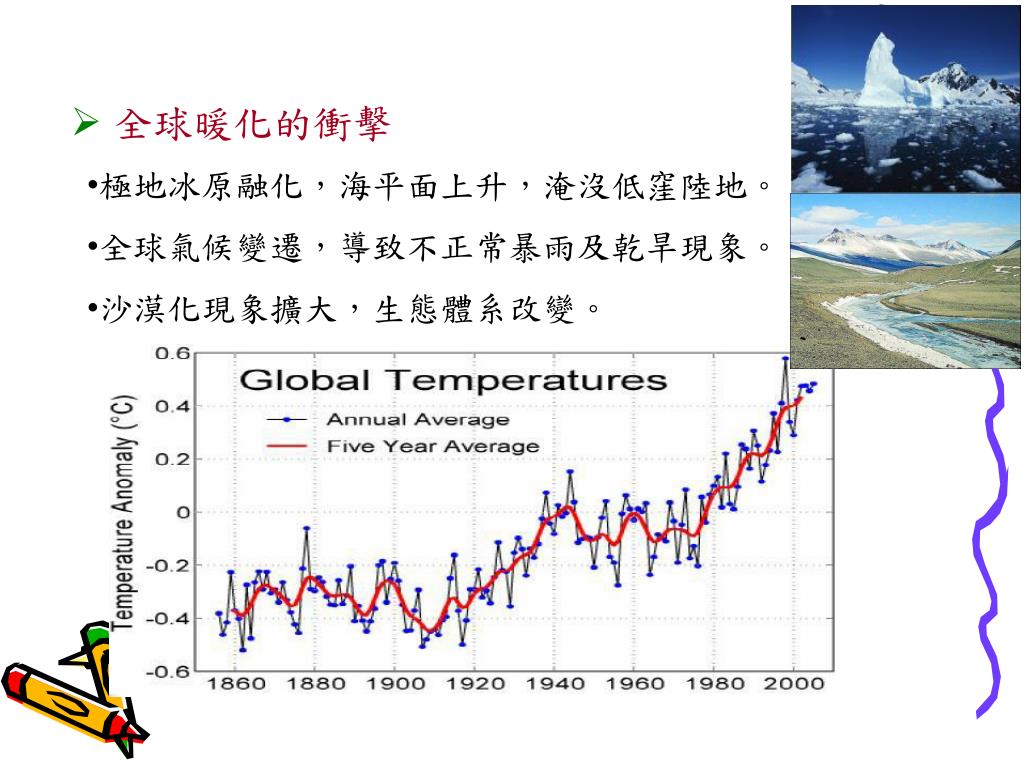 ➢ 全球暖化的衝擊

•極地冰原融化，海平面上升，淹沒低窪陸地。

•全球氣候變遷，導致不正常暴雨及乾旱現象。

•沙漠化現象擴大，生態體系改變。

Global Temperatures

Annual Average

Five Year Average

Temperature Anomaly (°C)

0.6
0.4
0.2
0
-0.2
-0.4
-0.6

1860 1880 1900 1920 1940 1960 1980 2000